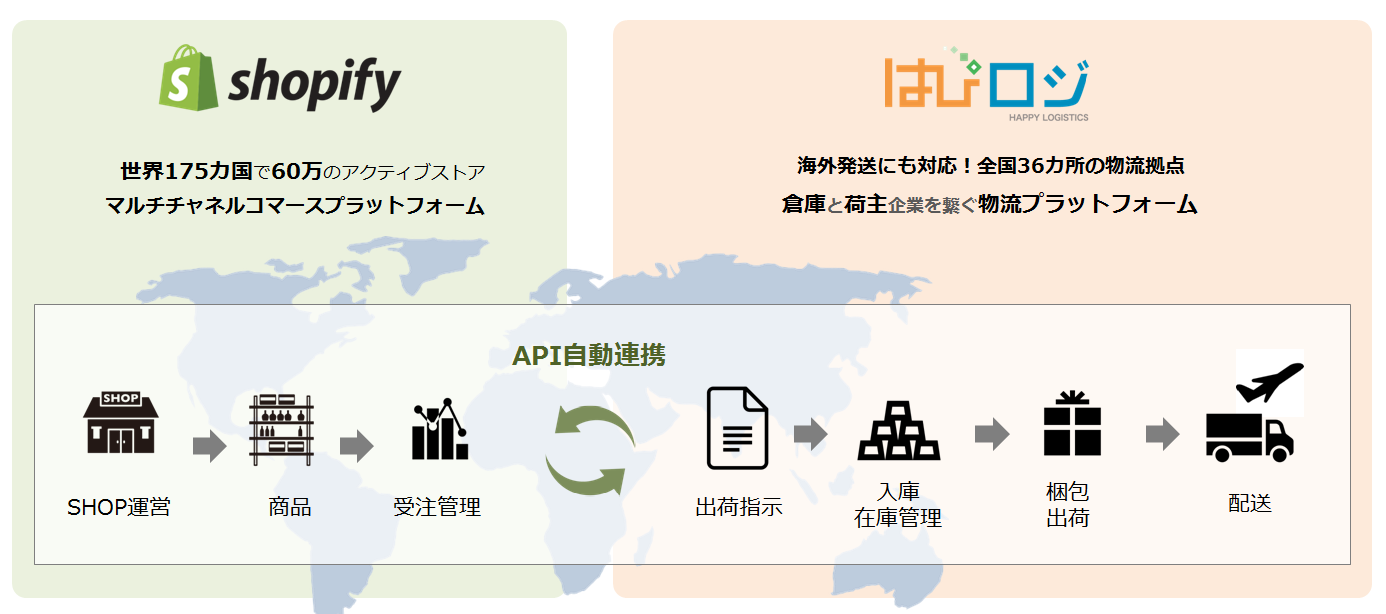 shopify

世界175カ国で60万のアクティブストア
マルチチャネルコマースプラットフォーム

はぴロジ
HAPPY LOGISTICS

海外発送にも対応！全国36カ所の物流拠点
倉庫と荷主企業を繋ぐ物流プラットフォーム

API自動連携

SHOP

SHOP運営

商品

受注管理

出荷指示

入庫
在庫管理

梱包
出荷

配送